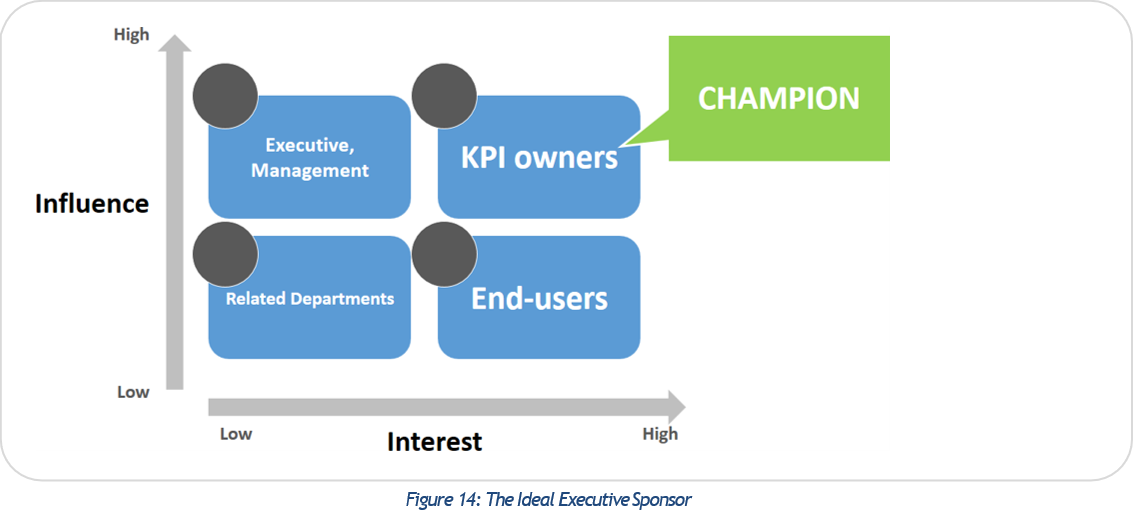 High

Influence

Low

Executive, Management

KPI owners

CHAMPION

Related Departments

End-users

Low

Interest

High

Figure 14: The Ideal Executive Sponsor